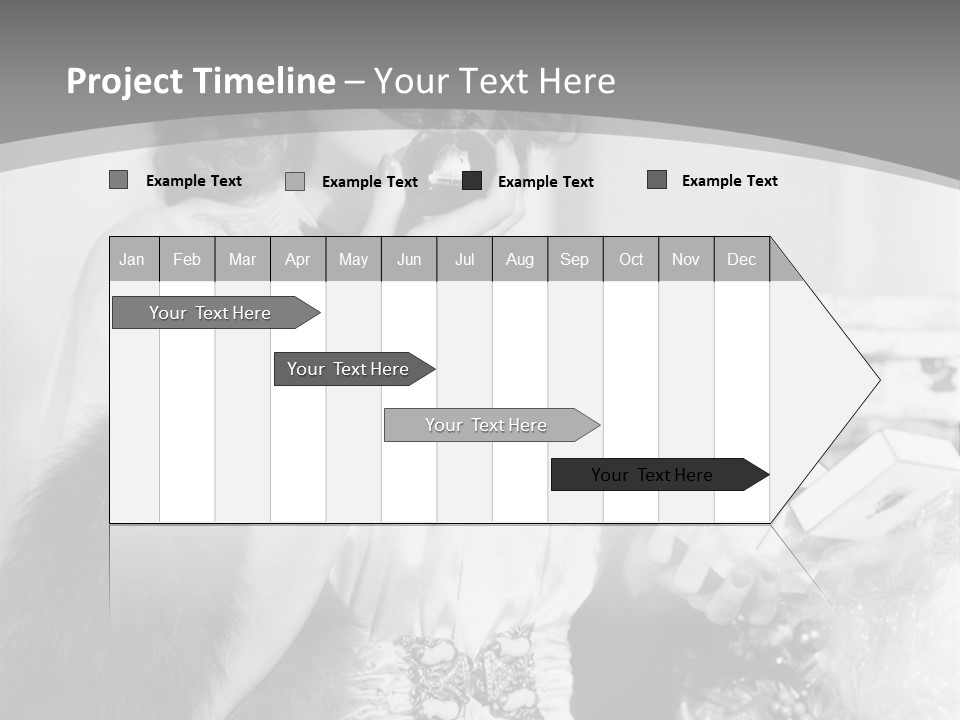 Project Timeline – Your Text Here

Example Text Example Text Example Text Example Text

| Jan | Feb | Mar | Apr | May | Jun | Jul | Aug | Sep | Oct | Nov | Dec |
|---|---|---|---|---|---|---|---|---|---|---|---|

Your Text Here

Your Text Here

Your Text Here

Your Text Here